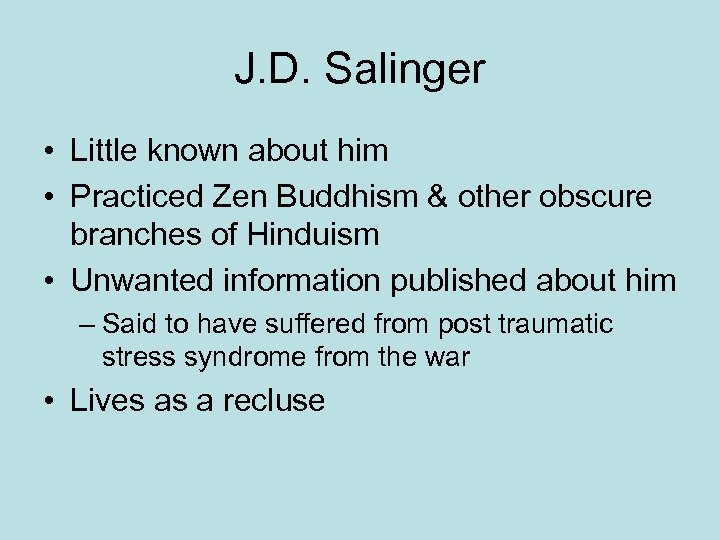 J.D. Salinger

• Little known about him
• Practiced Zen Buddhism & other obscure branches of Hinduism
• Unwanted information published about him
– Said to have suffered from post traumatic stress syndrome from the war
• Lives as a recluse